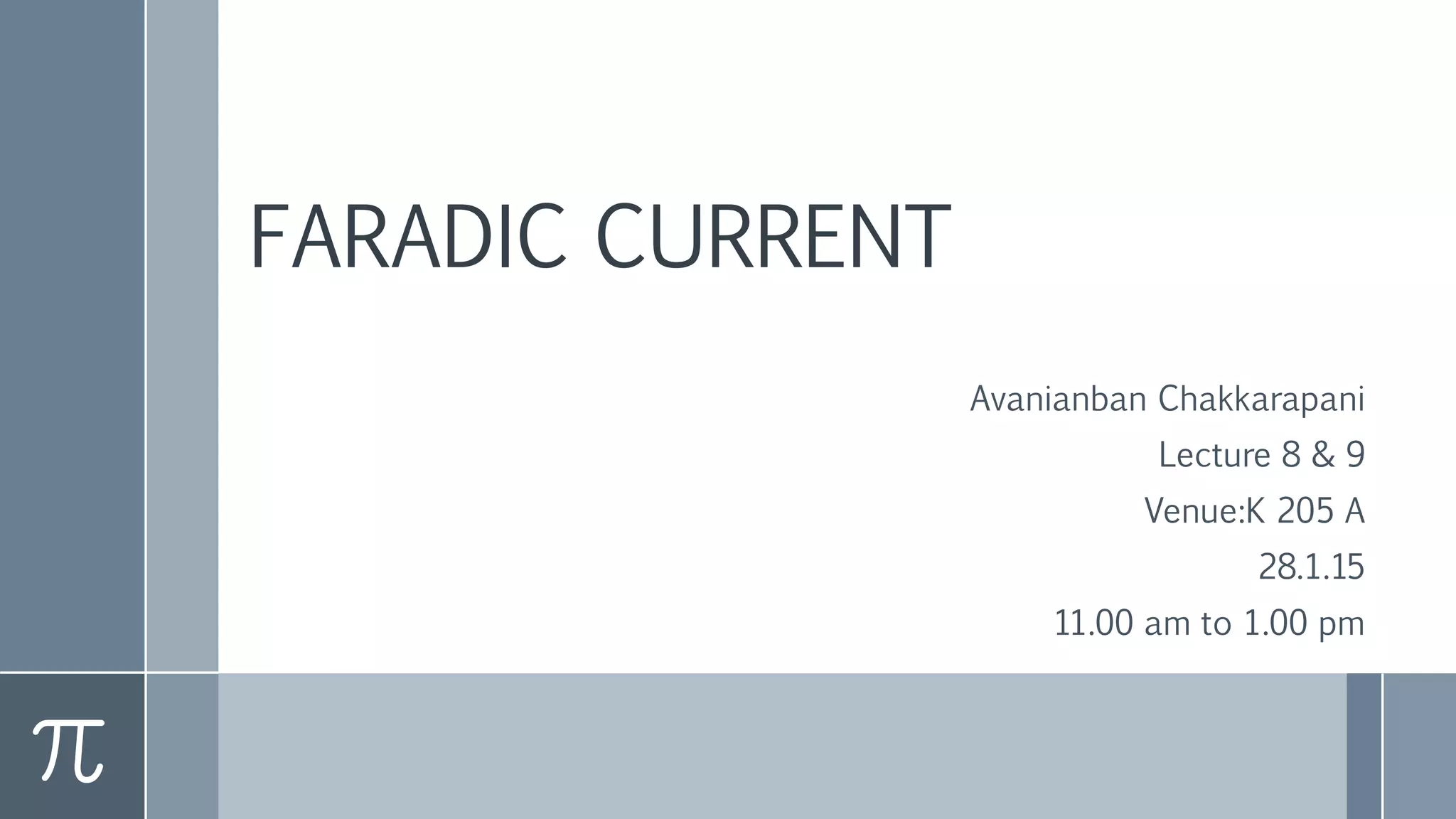 FARADIC CURRENT

Avanianban Chakkarapani

Lecture 8 & 9

Venue:K 205 A

28.1.15

11.00 am to 1.00 pm

$\pi$